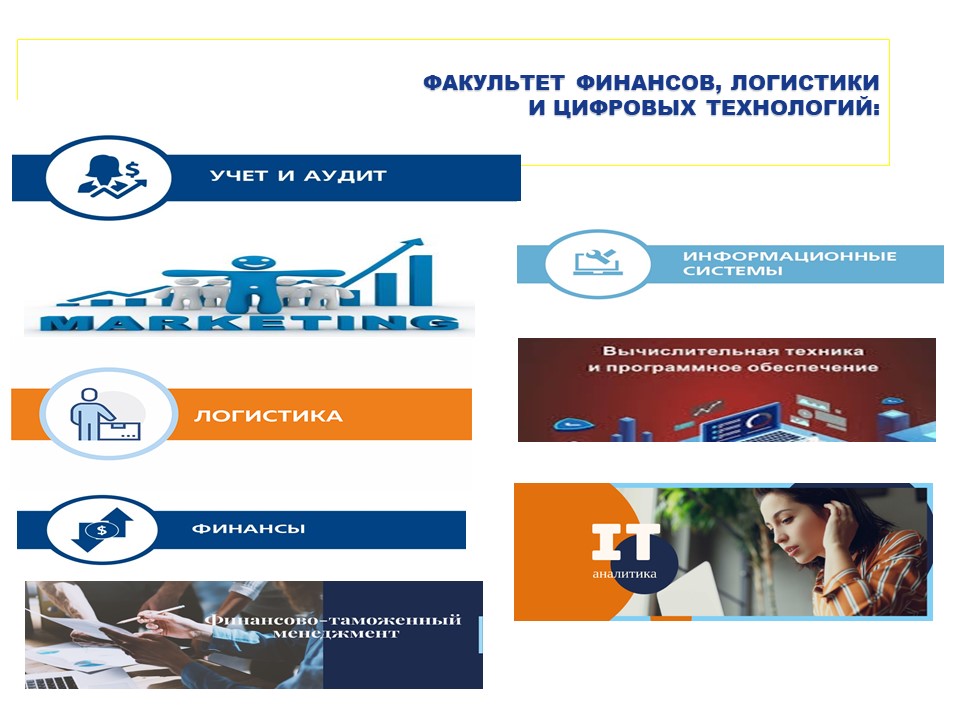 ФАКУЛЬТЕТ ФИНАНСОВ, ЛОГИСТИКИ И ЦИФРОВЫХ ТЕХНОЛОГИЙ:

УЧЕТ И АУДИТ

MARKETING

ЛОГИСТИКА

ФИНАНСЫ

Финансово-таможенный менеджмент

ИНФОРМАЦИОННЫЕ СИСТЕМЫ

Вычислительная техника и программное обеспечение

IT аналитика